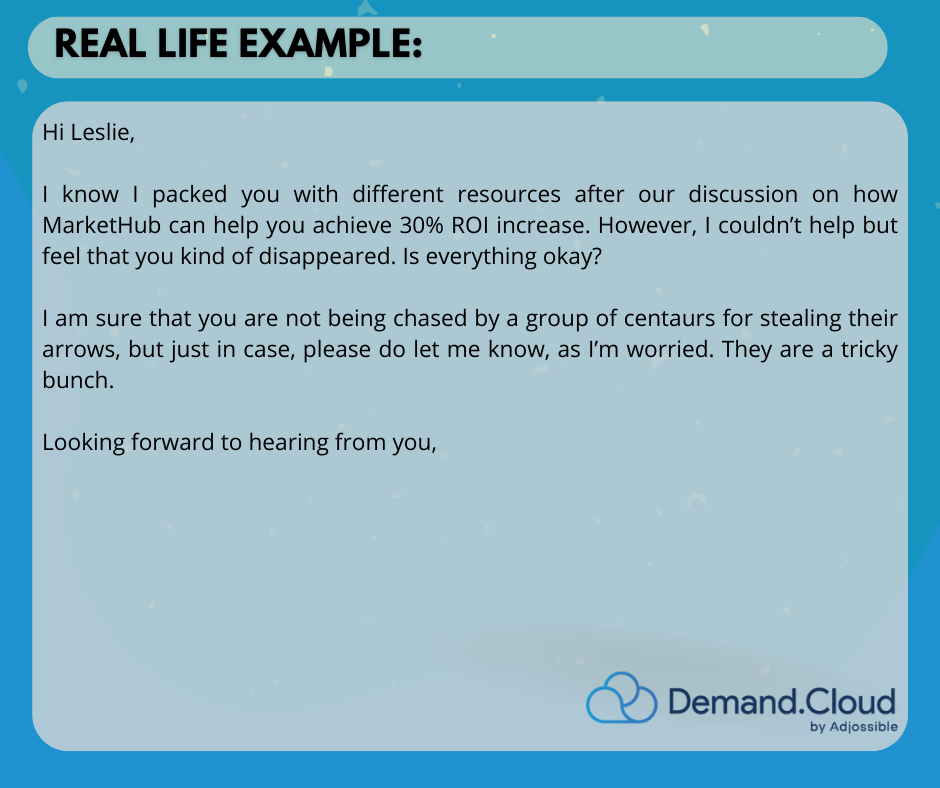 REAL LIFE EXAMPLE:

Hi Leslie,

I know I packed you with different resources after our discussion on how MarketHub can help you achieve 30% ROI increase. However, I couldn't help but feel that you kind of disappeared. Is everything okay?

I am sure that you are not being chased by a group of centaurs for stealing their arrows, but just in case, please do let me know, as I'm worried. They are a tricky bunch.

Looking forward to hearing from you,

Demand.Cloud
by Adjossible